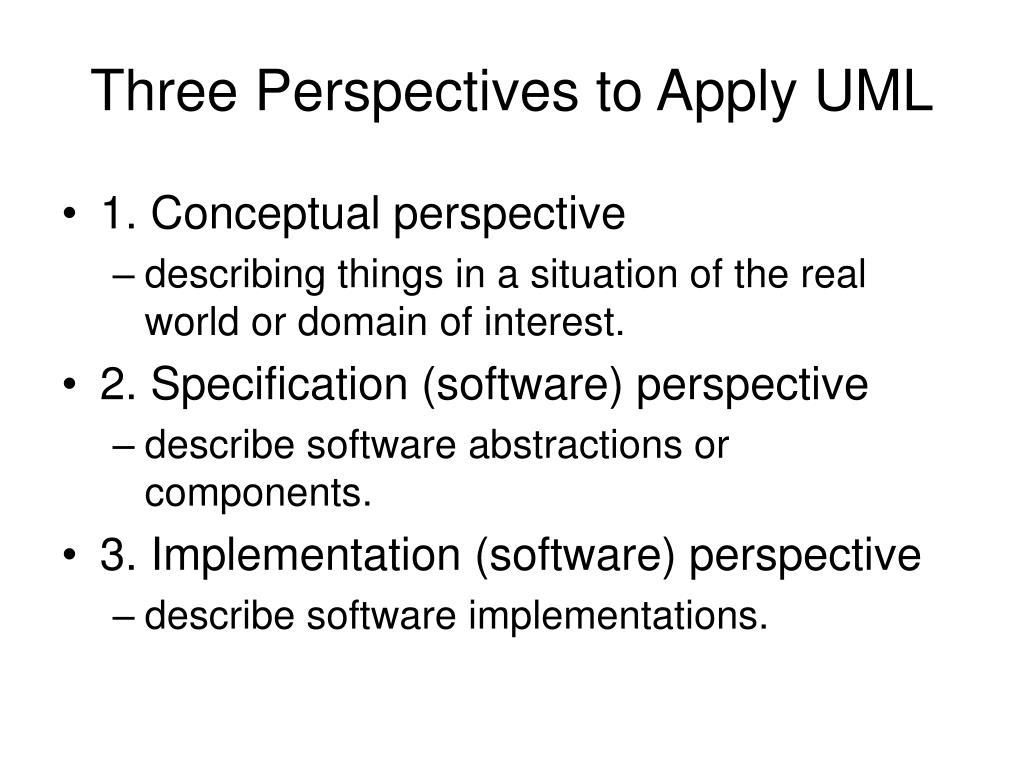 Three Perspectives to Apply UML

• 1. Conceptual perspective
– describing things in a situation of the real world or domain of interest.

• 2. Specification (software) perspective
– describe software abstractions or components.

• 3. Implementation (software) perspective
– describe software implementations.